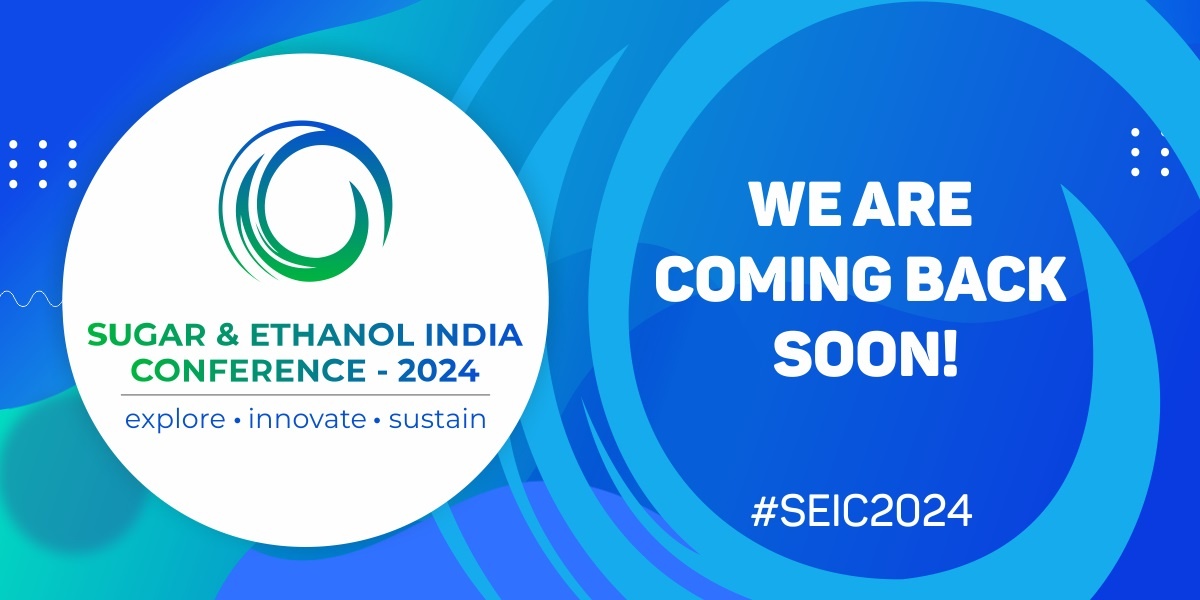 SUGAR & ETHANOL INDIA CONFERENCE - 2024
explore • innovate • sustain

WE ARE COMING BACK SOON!

#SEIC2024